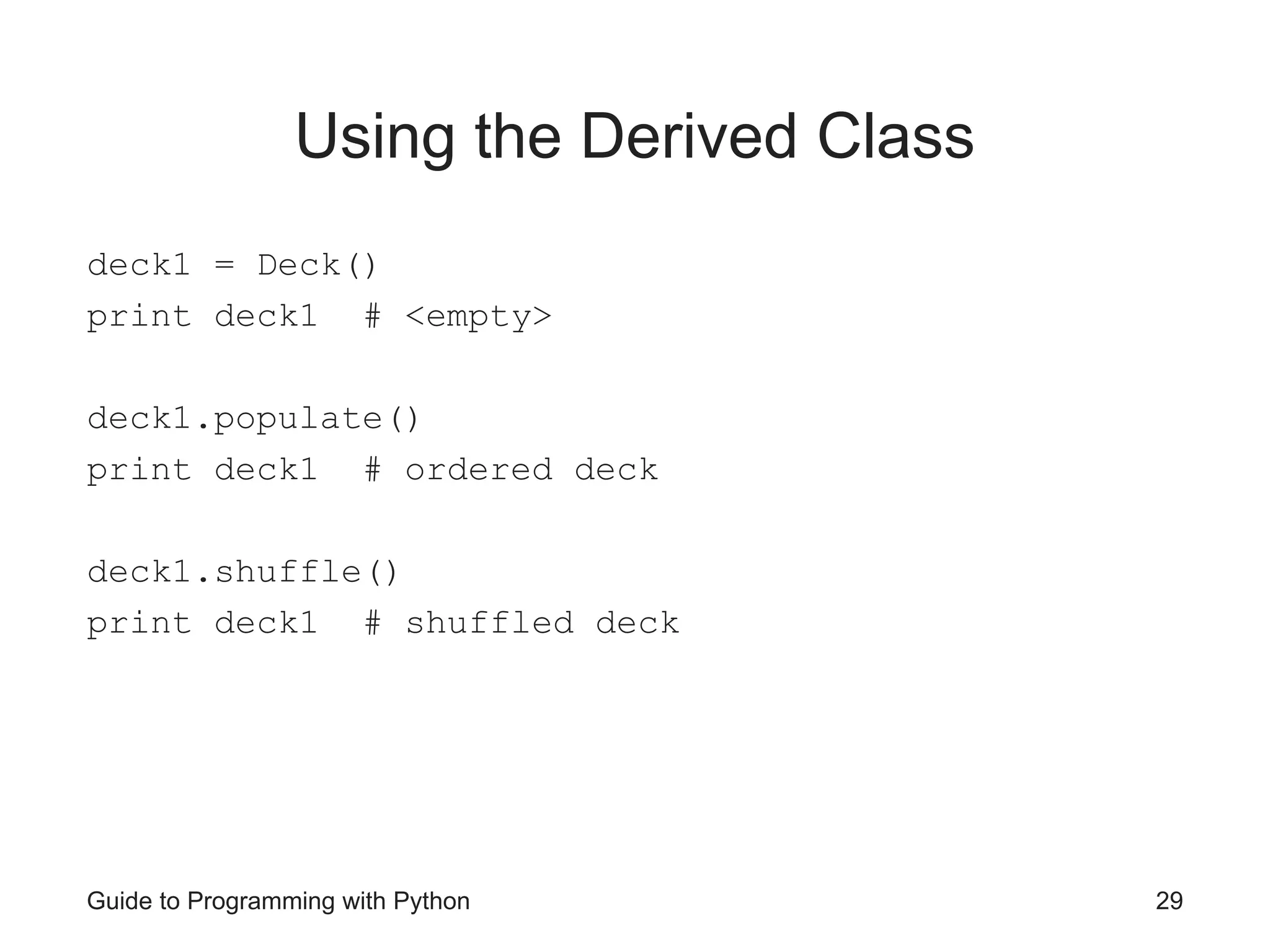 Using the Derived Class

deck1 = Deck()
print deck1  # <empty>

deck1.populate()
print deck1  # ordered deck

deck1.shuffle()
print deck1  # shuffled deck

Guide to Programming with Python

29